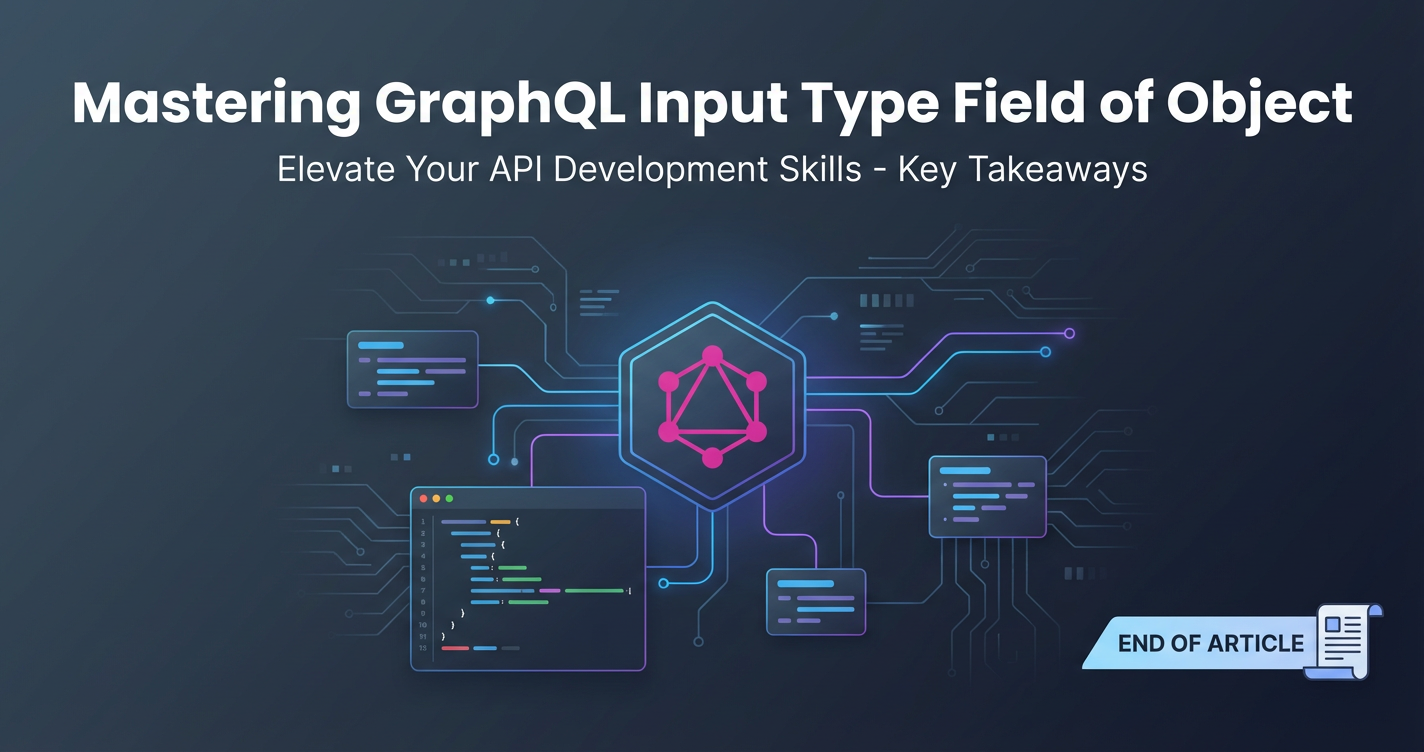 Mastering GraphQL Input Type Field of Object

Elevate Your API Development Skills - Key Takeaways

END OF ARTICLE